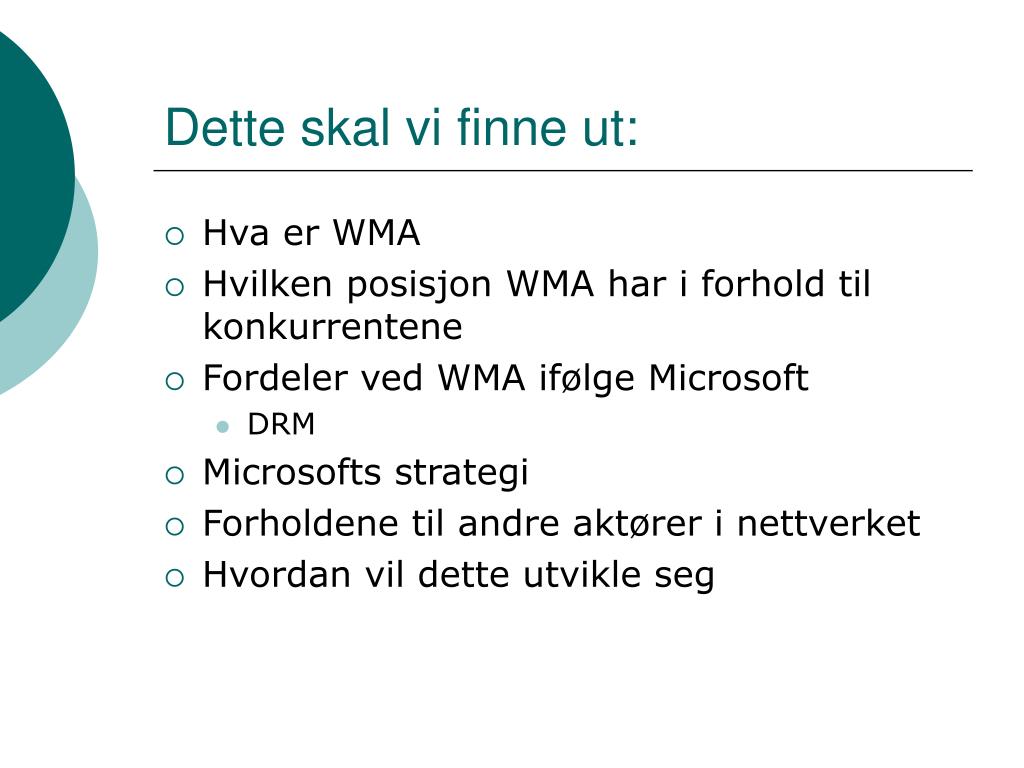 Dette skal vi finne ut:

- Hva er WMA
- Hvilken posisjon WMA har i forhold til konkurrentene
- Fordeler ved WMA ifølge Microsoft
  - DRM
- Microsofts strategi
- Forholdene til andre aktører i nettverket
- Hvordan vil dette utvikle seg